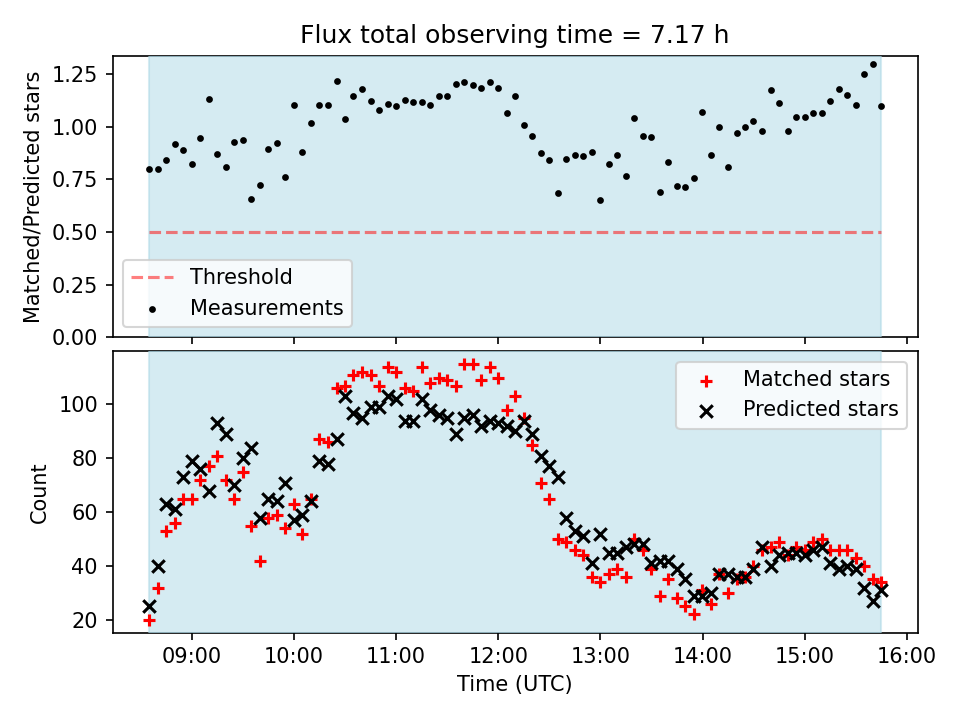 Flux total observing time = 7.17 h

Matched/Predicted stars

1.25
1.00
0.75
0.50
0.25
0.00

Threshold
Measurements

Count

100
80
60
40
20

Matched stars
Predicted stars

09:00
10:00
11:00
12:00
13:00
14:00
15:00
16:00

Time (UTC)